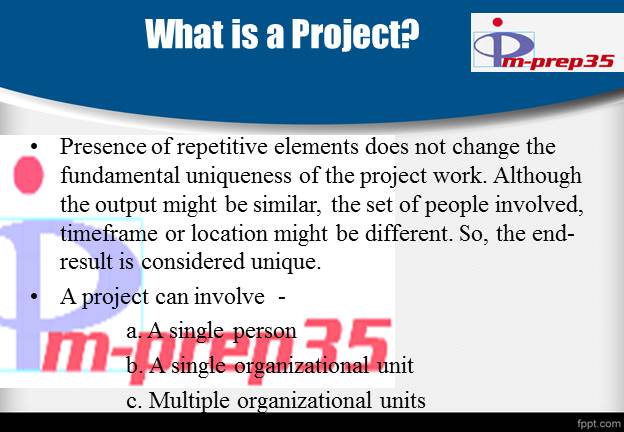 What is a Project?

m-prep35

• Presence of repetitive elements does not change the fundamental uniqueness of the project work. Although the output might be similar, the set of people involved, timeframe or location might be different. So, the end-result is considered unique.

• A project can involve -

a. A single person

b. A single organizational unit

c. Multiple organizational units

m-prep35

fppt.com